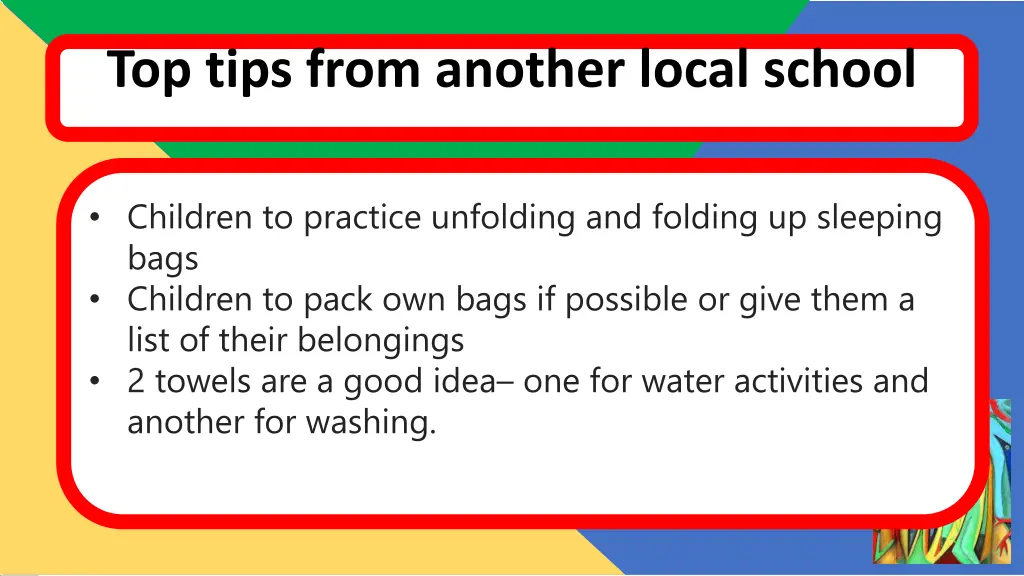 Top tips from another local school

• Children to practice unfolding and folding up sleeping bags
• Children to pack own bags if possible or give them a list of their belongings
• 2 towels are a good idea– one for water activities and another for washing.